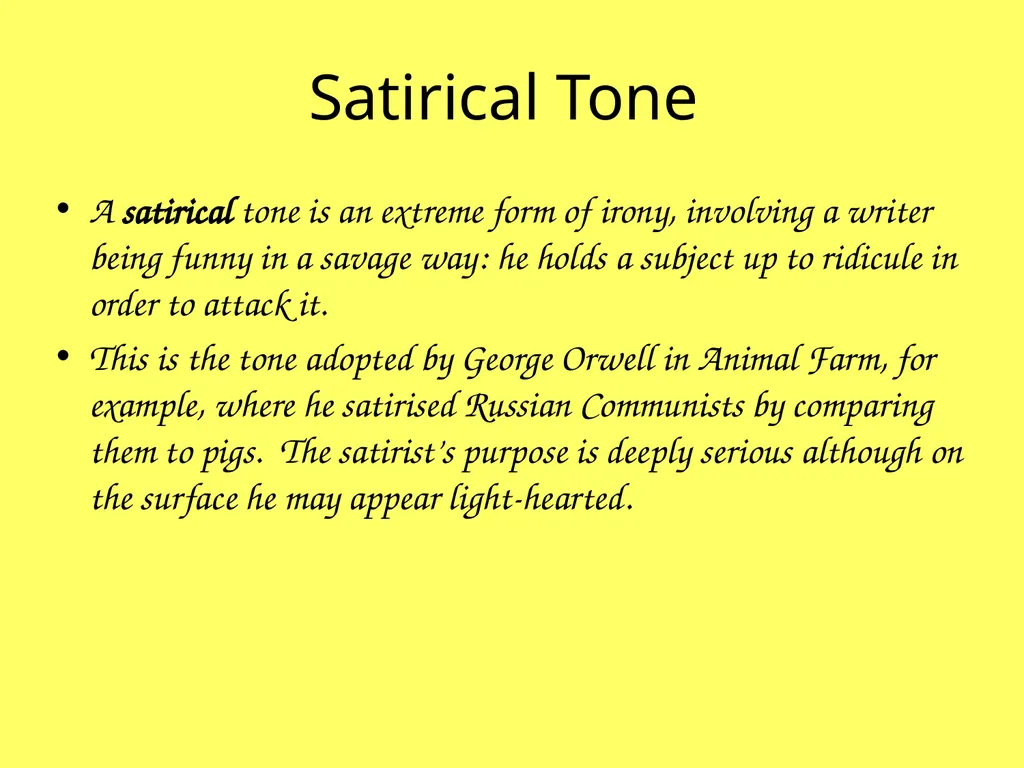 Satirical Tone

• A satirical tone is an extreme form of irony, involving a writer being funny in a savage way: he holds a subject up to ridicule in order to attack it.

• This is the tone adopted by George Orwell in Animal Farm, for example, where he satirised Russian Communists by comparing them to pigs. The satirist's purpose is deeply serious although on the surface he may appear light-hearted.